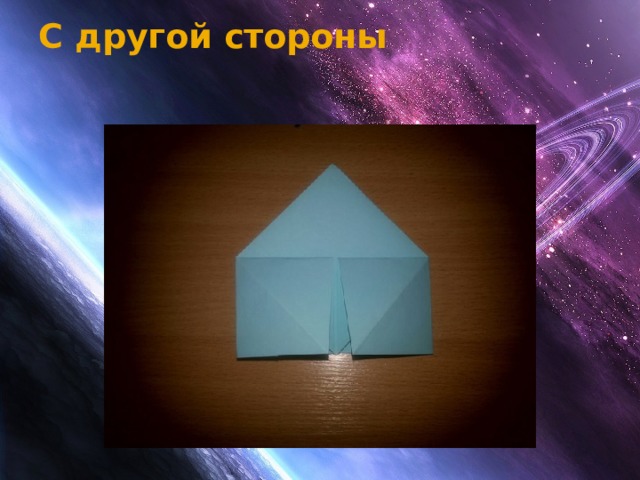 С другой стороны